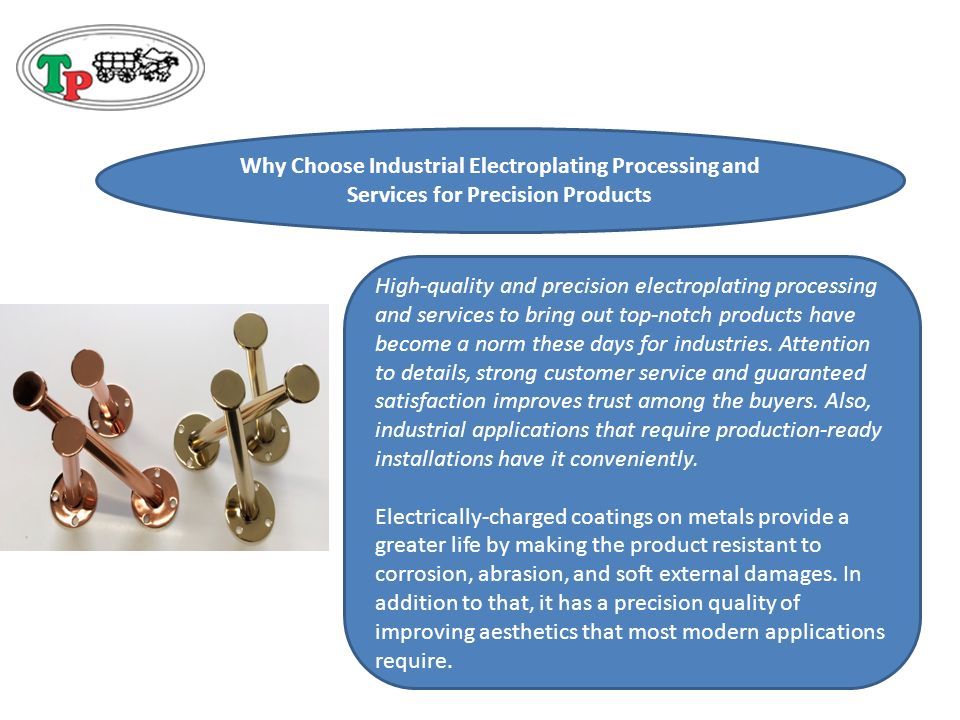 TP

Why Choose Industrial Electroplating Processing and Services for Precision Products

High-quality and precision electroplating processing and services to bring out top-notch products have become a norm these days for industries. Attention to details, strong customer service and guaranteed satisfaction improves trust among the buyers. Also, industrial applications that require production-ready installations have it conveniently.

Electrically-charged coatings on metals provide a greater life by making the product resistant to corrosion, abrasion, and soft external damages. In addition to that, it has a precision quality of improving aesthetics that most modern applications require.